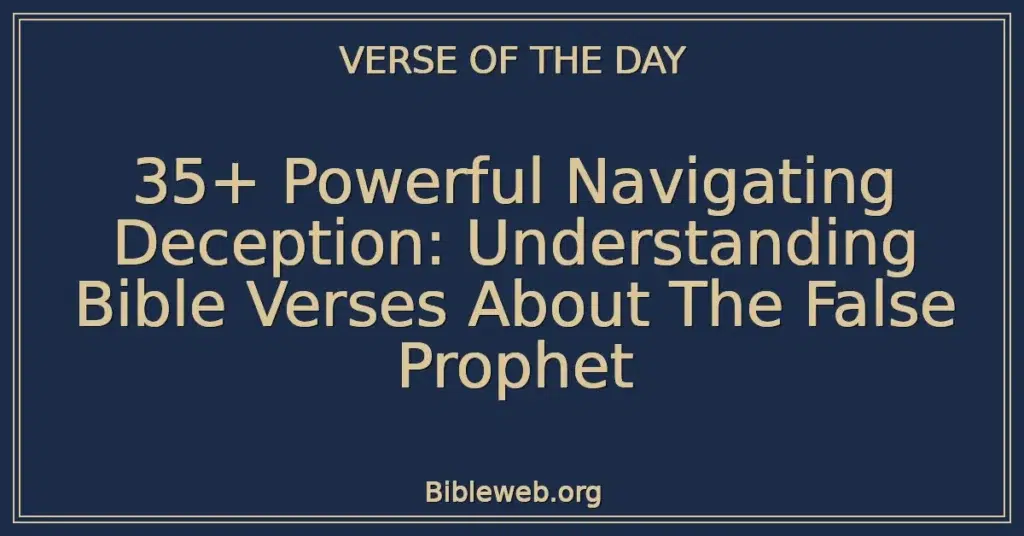 VERSE OF THE DAY

35+ Powerful Navigating Deception: Understanding Bible Verses About The False Prophet

Bibleweb.org